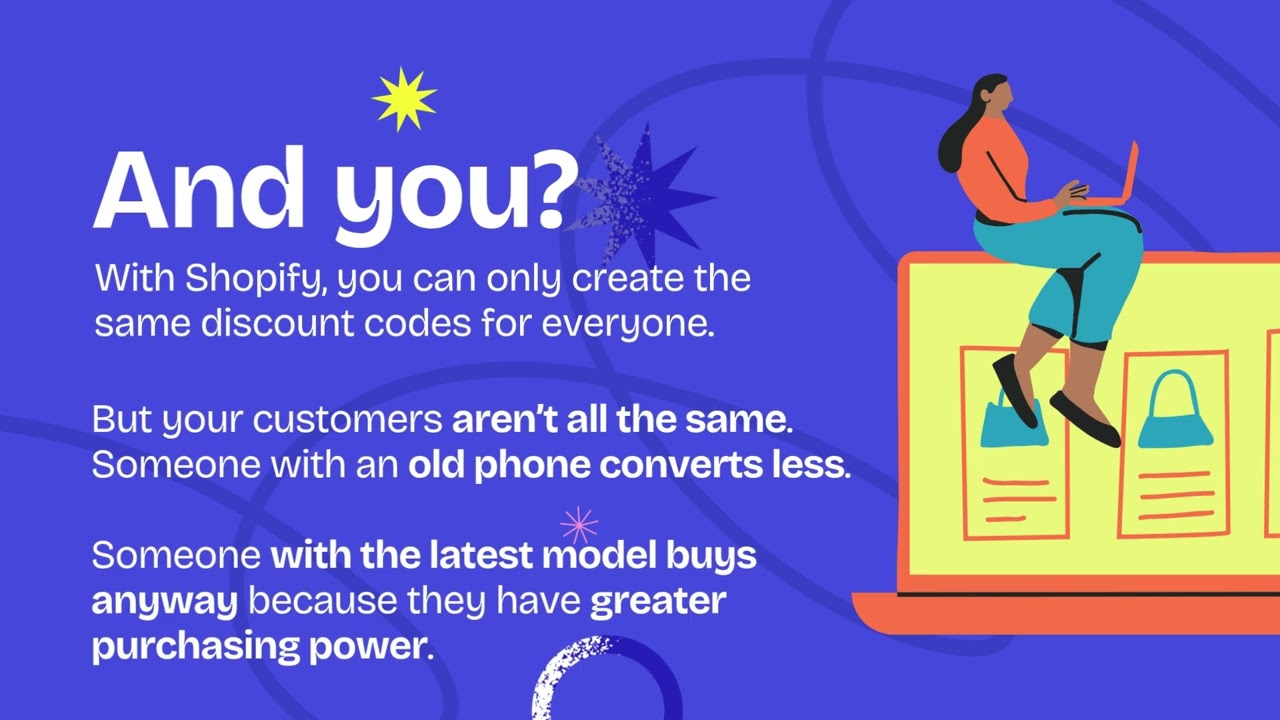 And you?

With Shopify, you can only create the same discount codes for everyone.

But your customers aren't all the same. Someone with an old phone converts less.

Someone with the latest model buys anyway because they have greater purchasing power.